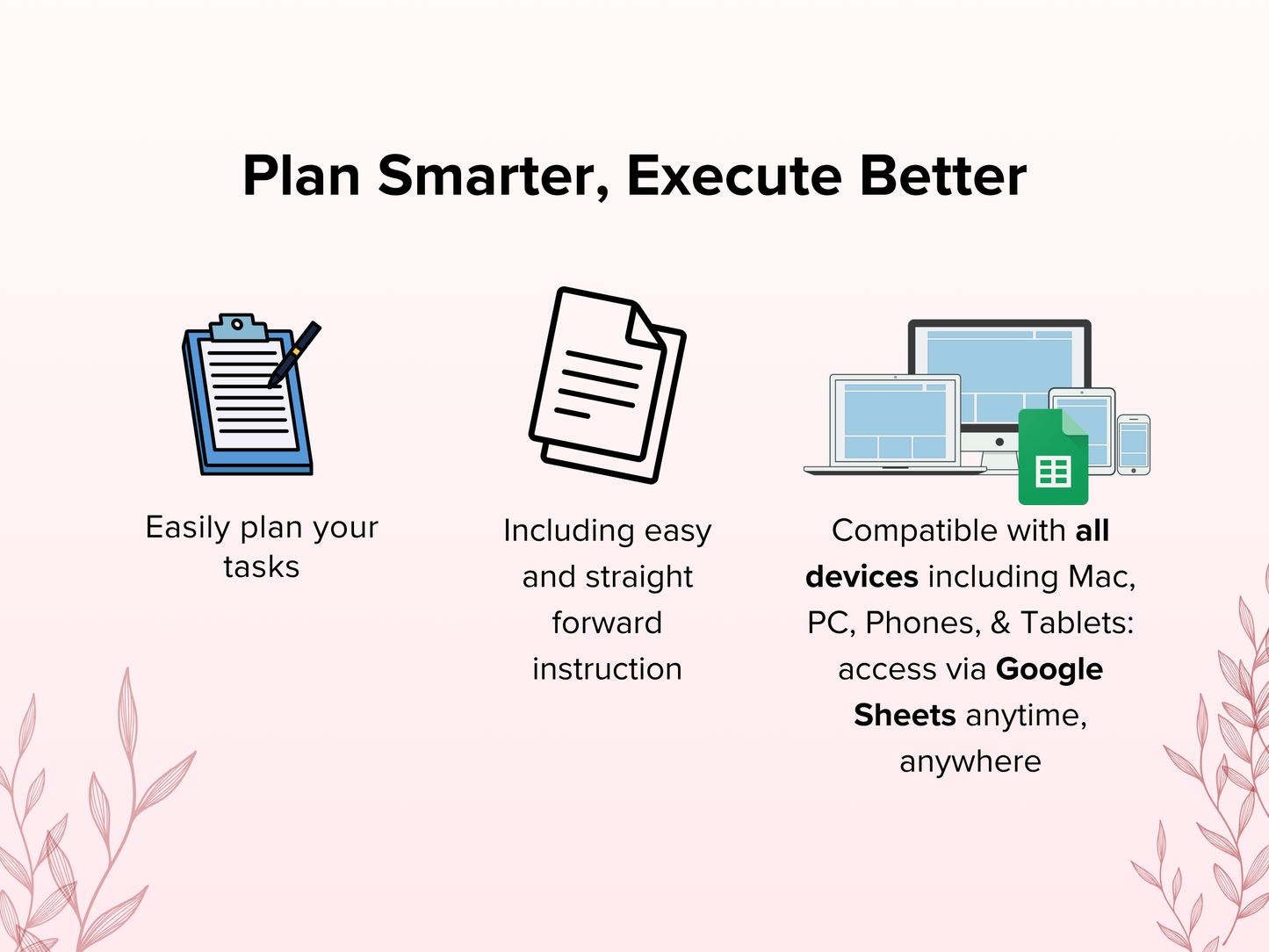 Plan Smarter, Execute Better

Easily plan your tasks

Including easy and straight forward instruction

Compatible with all devices including Mac, PC, Phones, & Tablets: access via Google Sheets anytime, anywhere